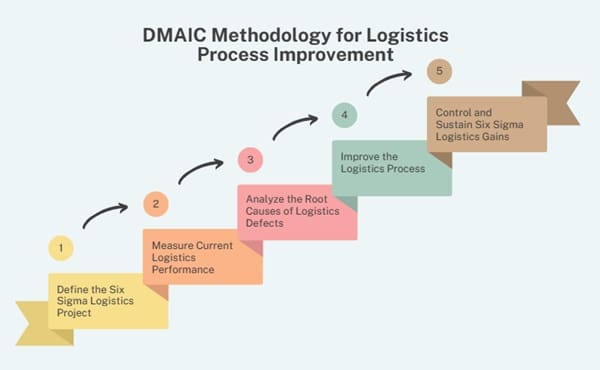 DMAIC Methodology for Logistics Process Improvement

1

Define the Six Sigma Logistics Project

2

Measure Current Logistics Performance

3

Analyze the Root Causes of Logistics Defects

4

Improve the Logistics Process

5

Control and Sustain Six Sigma Logistics Gains